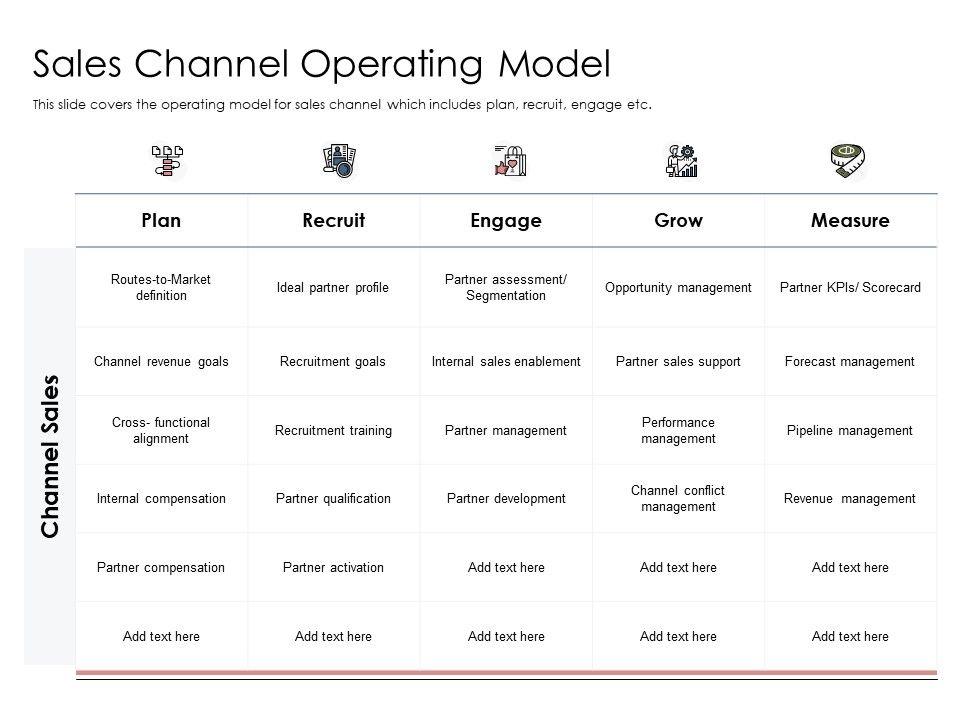 Sales Channel Operating Model

This slide covers the operating model for sales channel which includes plan, recruit, engage etc.

Channel Sales

| Plan | Recruit | Engage | Grow | Measure |
|---|---|---|---|---|
| Routes-to-Market definition | Ideal partner profile | Partner assessment/ Segmentation | Opportunity management | Partner KPIs/ Scorecard |
| Channel revenue goals | Recruitment goals | Internal sales enablement | Partner sales support | Forecast management |
| Cross- functional alignment | Recruitment training | Partner management | Performance management | Pipeline management |
| Internal compensation | Partner qualification | Partner development | Channel conflict management | Revenue management |
| Partner compensation | Partner activation | Add text here | Add text here | Add text here |
| Add text here | Add text here | Add text here | Add text here | Add text here |